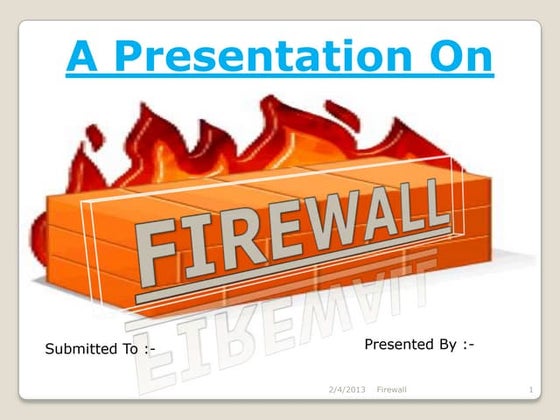 A Presentation On

FIREWALL

Submitted To :-

Presented By :-

2/4/2013 Firewall 1